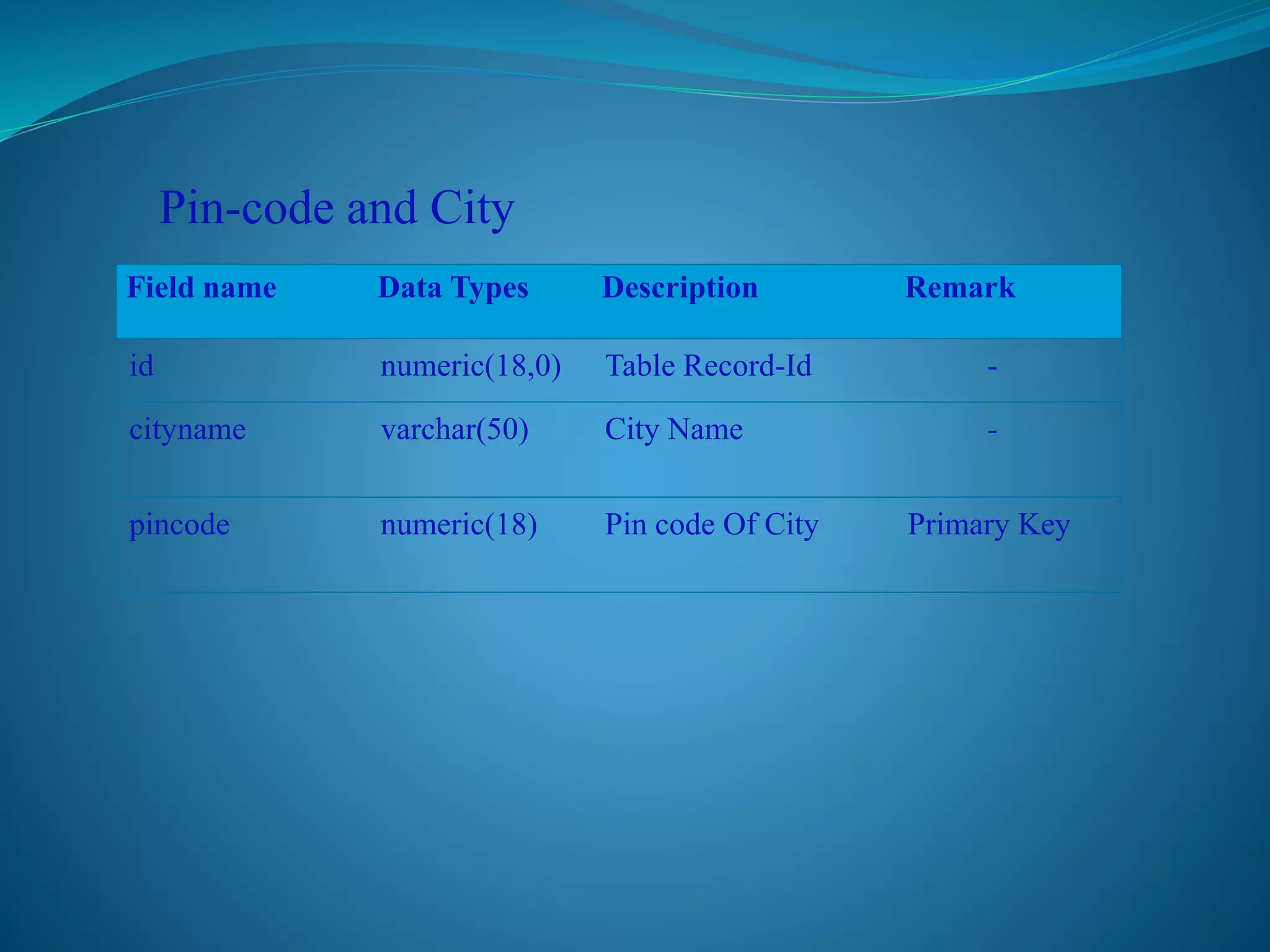 Pin-code and City

| Field name | Data Types | Description | Remark |
|---|---|---|---|
| id | numeric(18,0) | Table Record-Id | - |
| cityname | varchar(50) | City Name | - |
| pincode | numeric(18) | Pin code Of City | Primary Key |